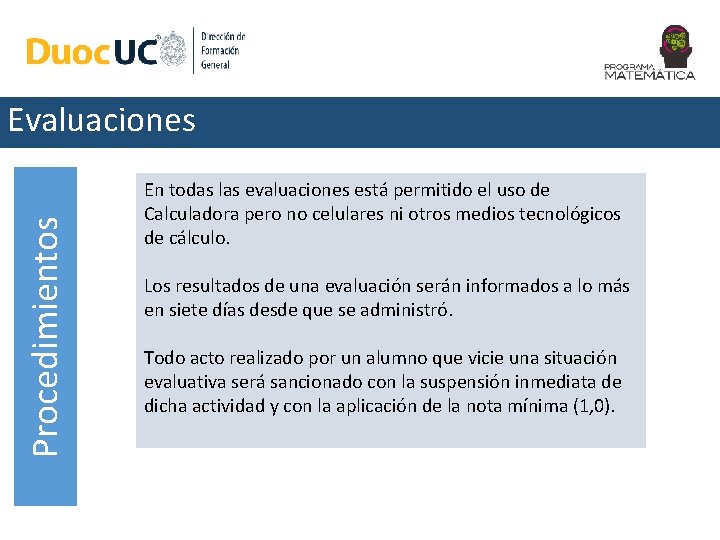 DuocUC

Dirección de Formación General

PROGRAMA MATEMÁTICA

Evaluaciones

Procedimientos

En todas las evaluaciones está permitido el uso de Calculadora pero no celulares ni otros medios tecnológicos de cálculo.

Los resultados de una evaluación serán informados a lo más en siete días desde que se administró.

Todo acto realizado por un alumno que vicie una situación evaluativa será sancionado con la suspensión inmediata de dicha actividad y con la aplicación de la nota mínima (1,0).